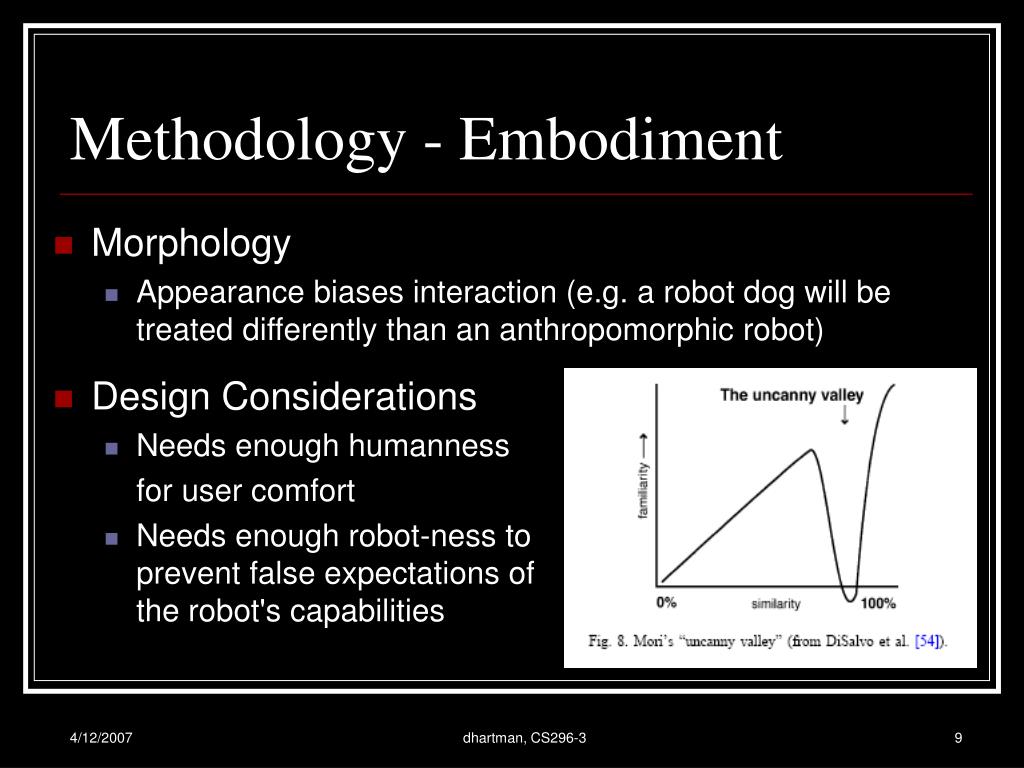 Methodology - Embodiment

Morphology
Appearance biases interaction (e.g. a robot dog will be treated differently than an anthropomorphic robot)

Design Considerations
Needs enough humanness for user comfort
Needs enough robot-ness to prevent false expectations of the robot's capabilities

The uncanny valley
familiarity
0%
similarity
100%
Fig. 8. Mori's "uncanny valley" (from DiSalvo et al. [54]).

4/12/2007
dhartman, CS296-3
9